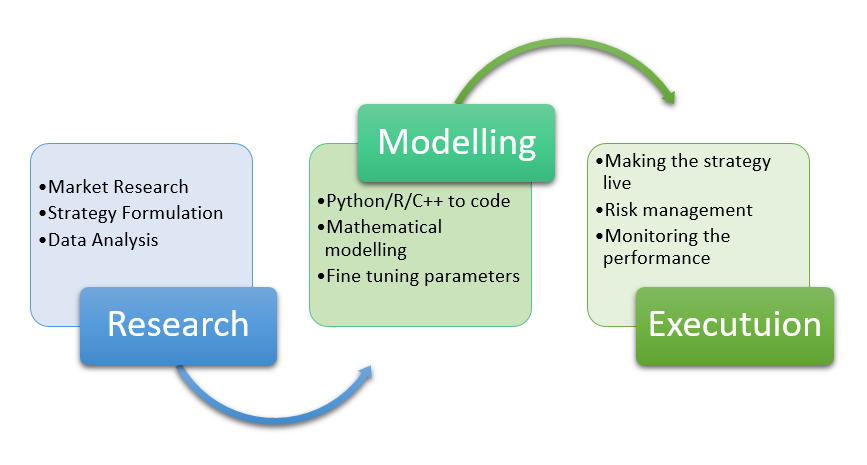 •Market Research
•Strategy Formulation
•Data Analysis

Research

Modelling

•Python/R/C++ to code
•Mathematical modelling
•Fine tuning parameters

•Making the strategy live
•Risk management
•Monitoring the performance

Executuion